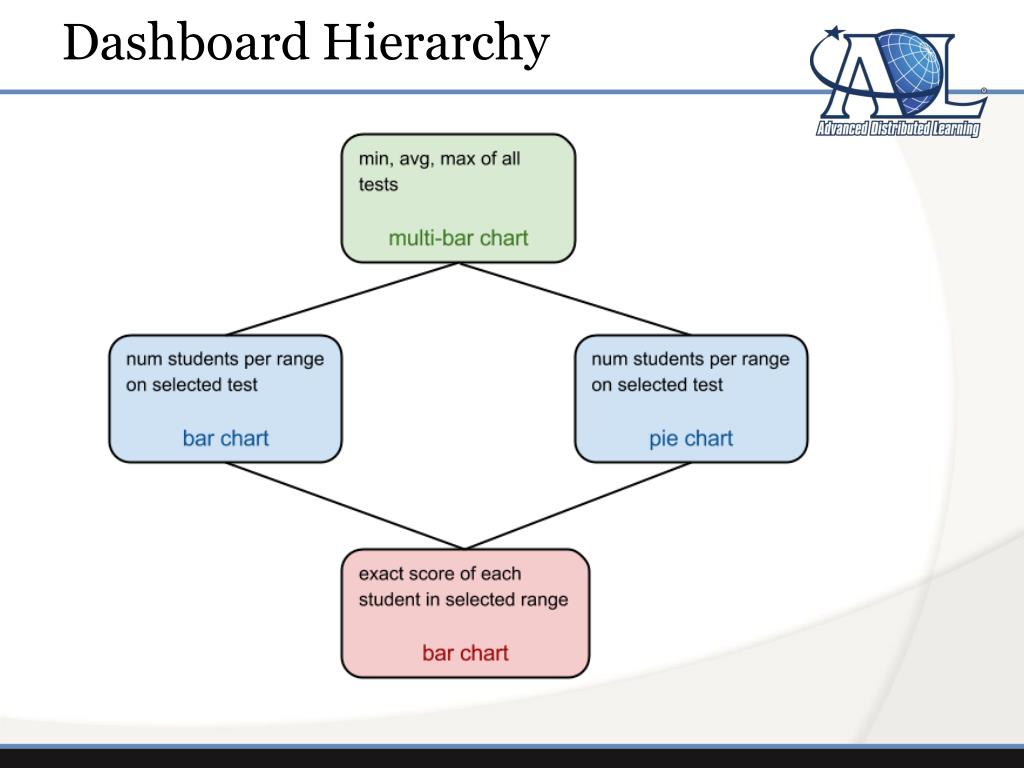 Dashboard Hierarchy

ADL
Advanced Distributed Learning

min, avg, max of all tests

multi-bar chart

num students per range on selected test

bar chart

num students per range on selected test

pie chart

exact score of each student in selected range

bar chart